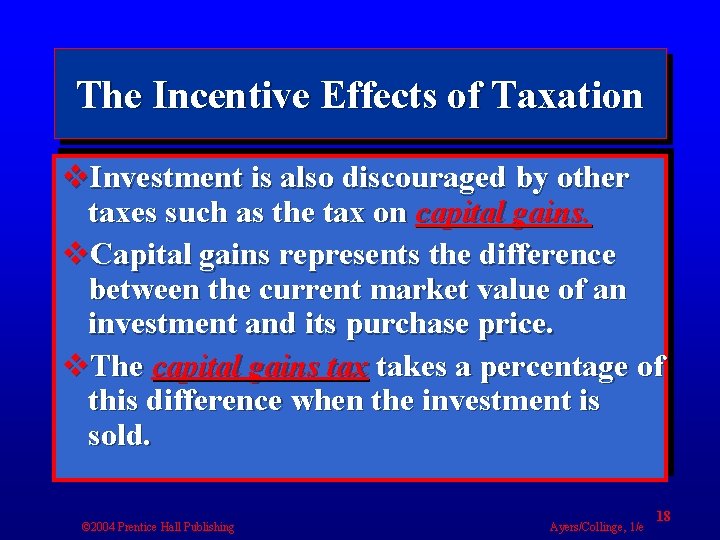 The Incentive Effects of Taxation

❖Investment is also discouraged by other taxes such as the tax on capital gains.

❖Capital gains represents the difference between the current market value of an investment and its purchase price.

❖The capital gains tax takes a percentage of this difference when the investment is sold.

©2004 Prentice Hall Publishing

Ayers/Collinge, 1/e

18